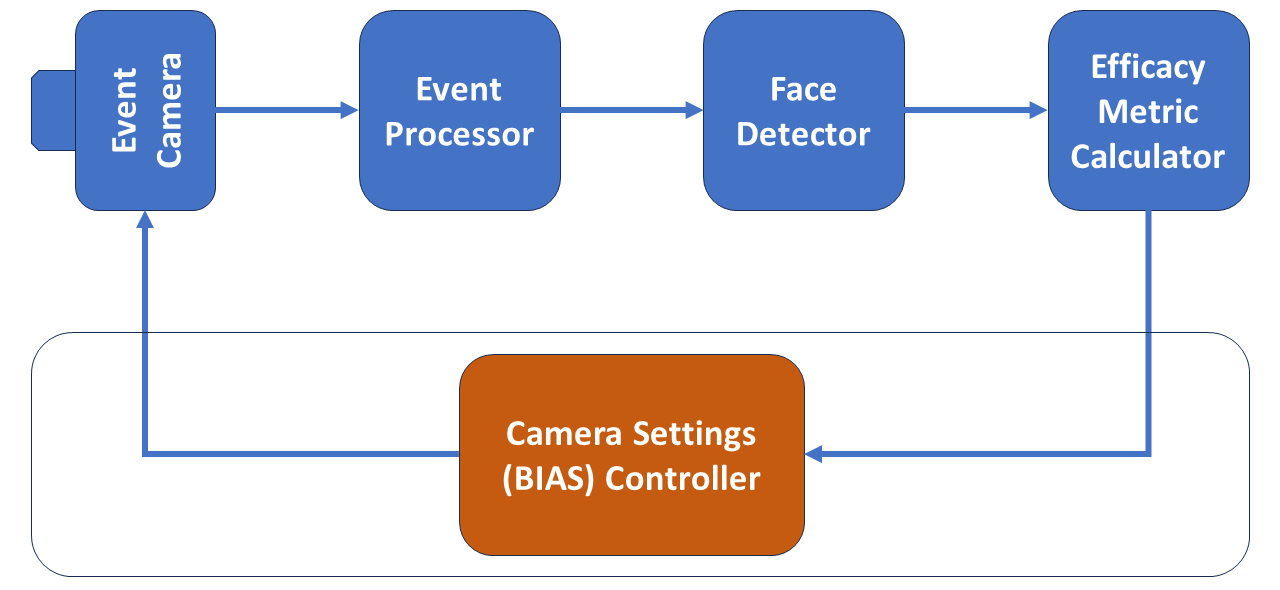 Event Camera

Event Processor

Face Detector

Efficacy Metric Calculator

Camera Settings (BIAS) Controller